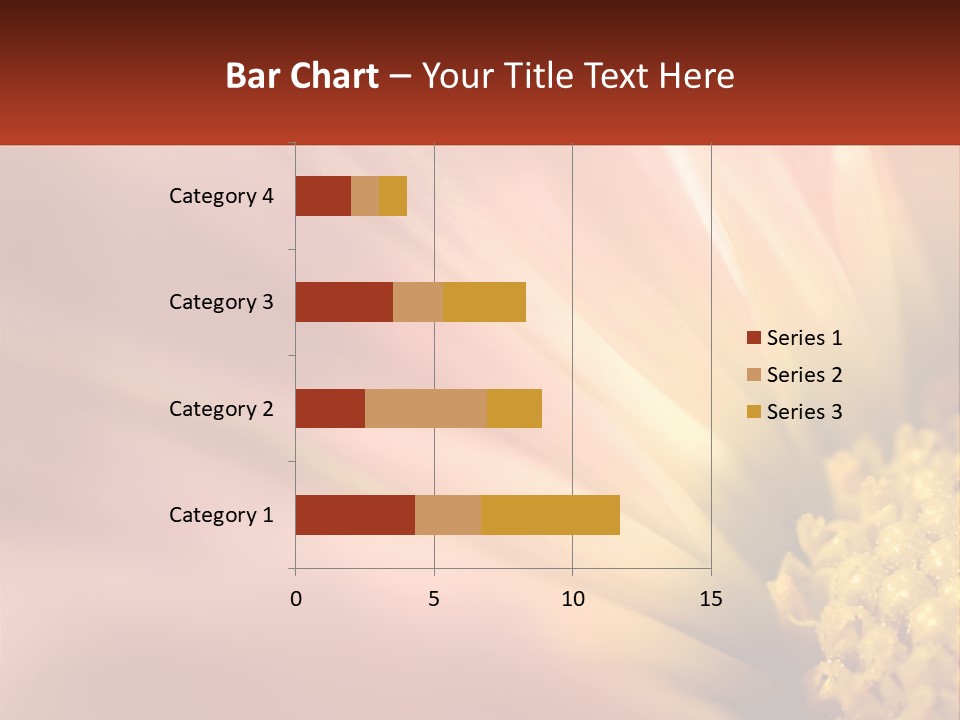 Bar Chart – Your Title Text Here

Category 4
Category 3
Category 2
Category 1

0
5
10
15

Series 1
Series 2
Series 3